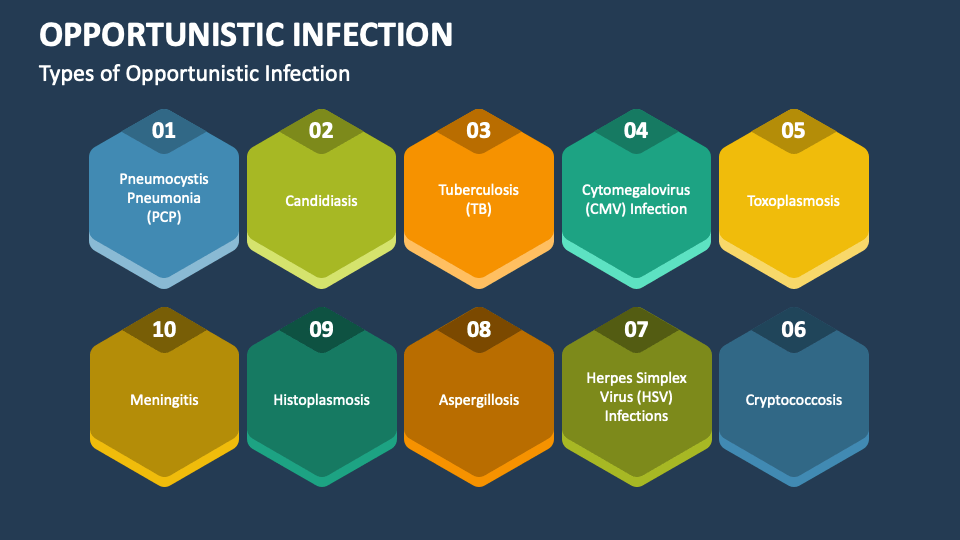 OPPORTUNISTIC INFECTION

Types of Opportunistic Infection

01
Pneumocystis Pneumonia (PCP)

02
Candidiasis

03
Tuberculosis (TB)

04
Cytomegalovirus (CMV) Infection

05
Toxoplasmosis

10
Meningitis

09
Histoplasmosis

08
Aspergillosis

07
Herpes Simplex Virus (HSV) Infections

06
Cryptococcosis